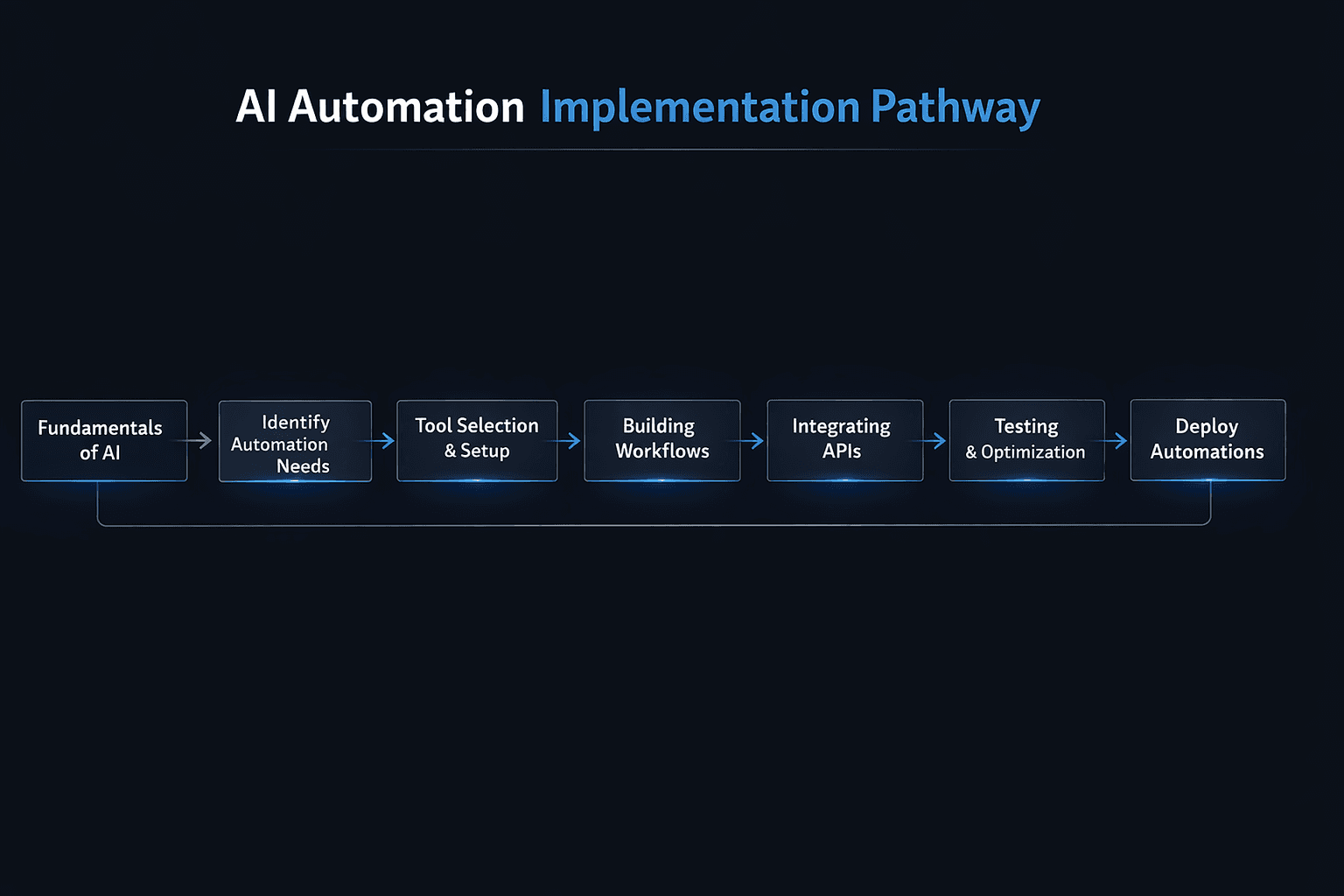 AI Automation Implementation Pathway

Fundamentals of AI

Identify Automation Needs

Tool Selection & Setup

Building Workflows

Integrating APIs

Testing & Optimization

Deploy Automations